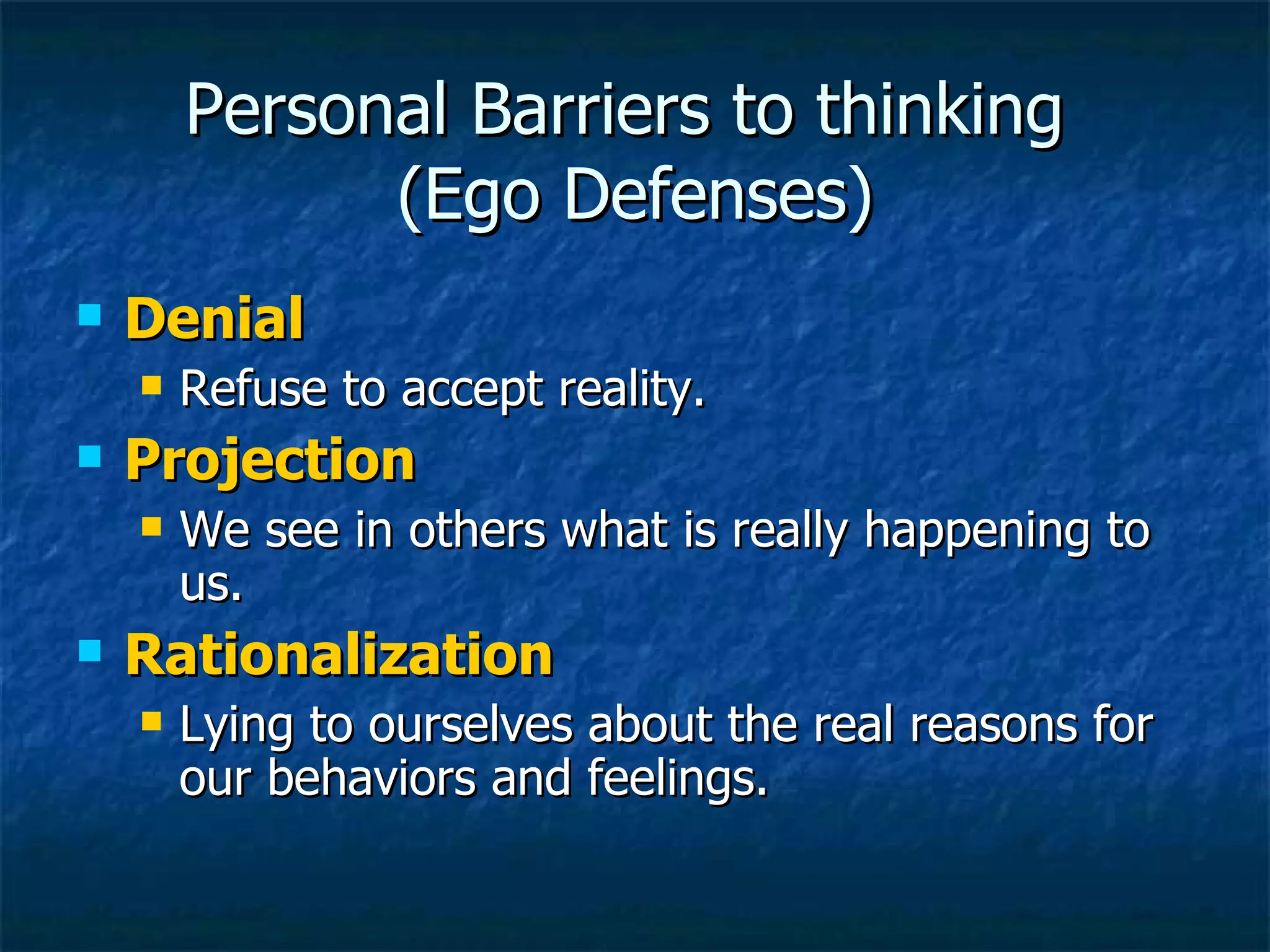 Personal Barriers to thinking (Ego Defenses)

- Denial
  - Refuse to accept reality.
- Projection
  - We see in others what is really happening to us.
- Rationalization
  - Lying to ourselves about the real reasons for our behaviors and feelings.